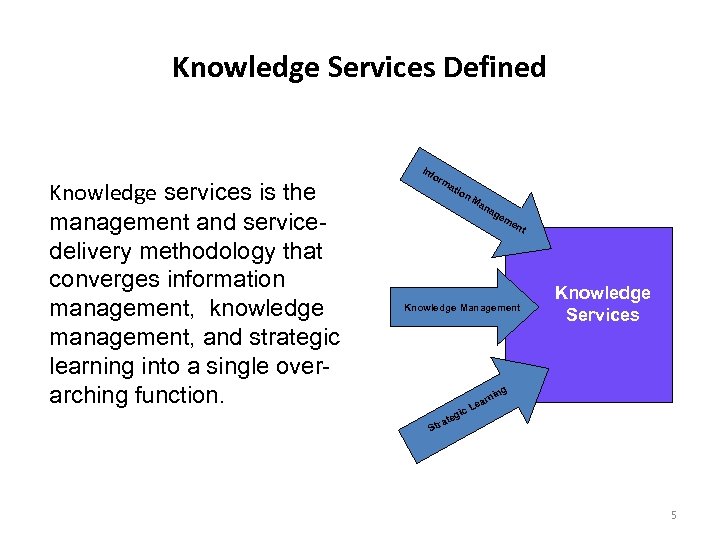 Knowledge Services Defined

Knowledge services is the management and service-delivery methodology that converges information management, knowledge management, and strategic learning into a single over-arching function.

Information Management

Knowledge Management

Strategic Learning

Knowledge Services

5